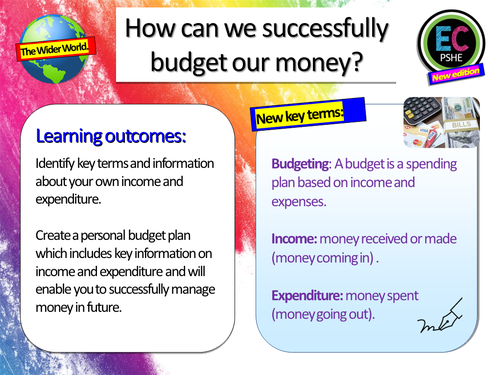 The Wider World.

How can we successfully budget our money?

EC
PSHE
New edition

Learning outcomes:

Identify key terms and information about your own income and expenditure.

Create a personal budget plan which includes key information on income and expenditure and will enable you to successfully manage money in future.

New key terms:

BILLS

Budgeting: A budget is a spending plan based on income and expenses.

Income: money received or made (money coming in) .

Expenditure: money spent (money going out).